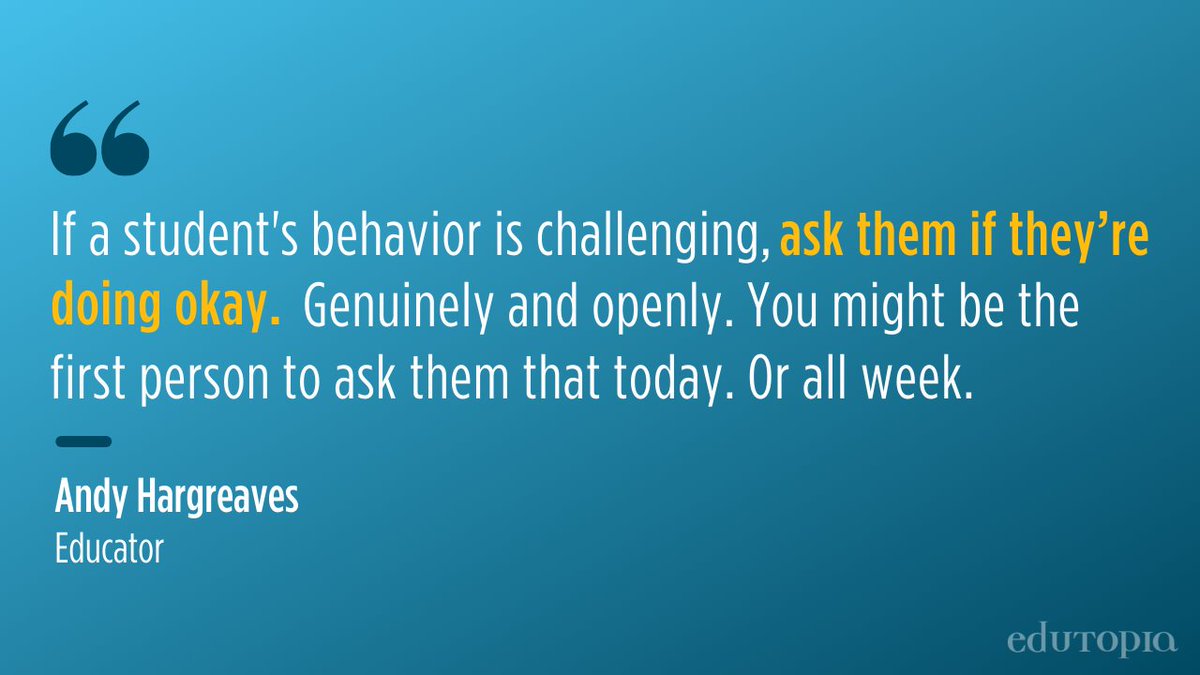 “

If a student's behavior is challenging, ask them if they’re doing okay. Genuinely and openly. You might be the first person to ask them that today. Or all week.

Andy Hargreaves
Educator

edutopia